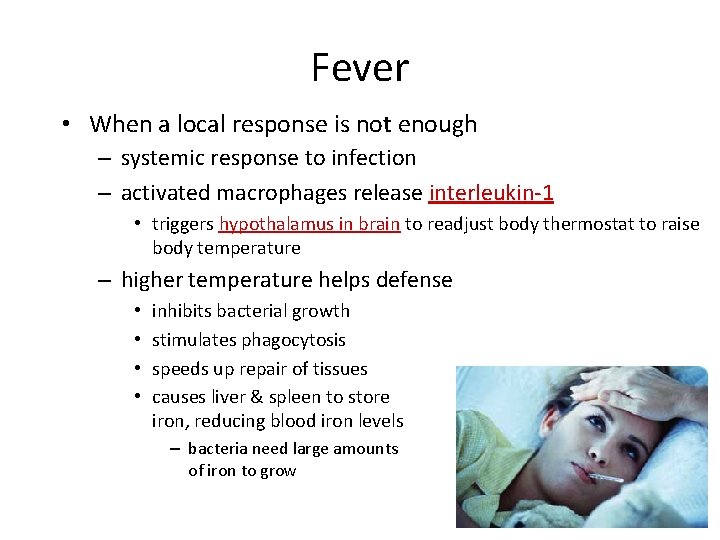 Fever

• When a local response is not enough
 – systemic response to infection
 – activated macrophages release interleukin-1
  • triggers hypothalamus in brain to readjust body thermostat to raise body temperature
 – higher temperature helps defense
  • inhibits bacterial growth
  • stimulates phagocytosis
  • speeds up repair of tissues
  • causes liver & spleen to store iron, reducing blood iron levels
   – bacteria need large amounts of iron to grow